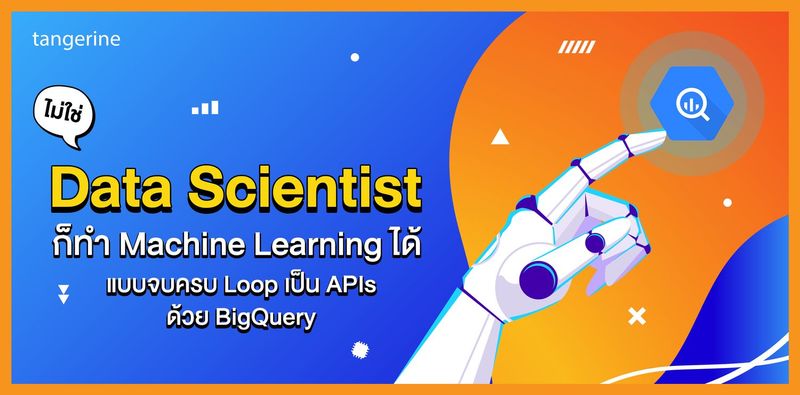 tangerine

ไม่ใช่

Data Scientist

ก็ทำ Machine Learning ได้

แบบจบครบ Loop เป็น APIs

ด้วย BigQuery